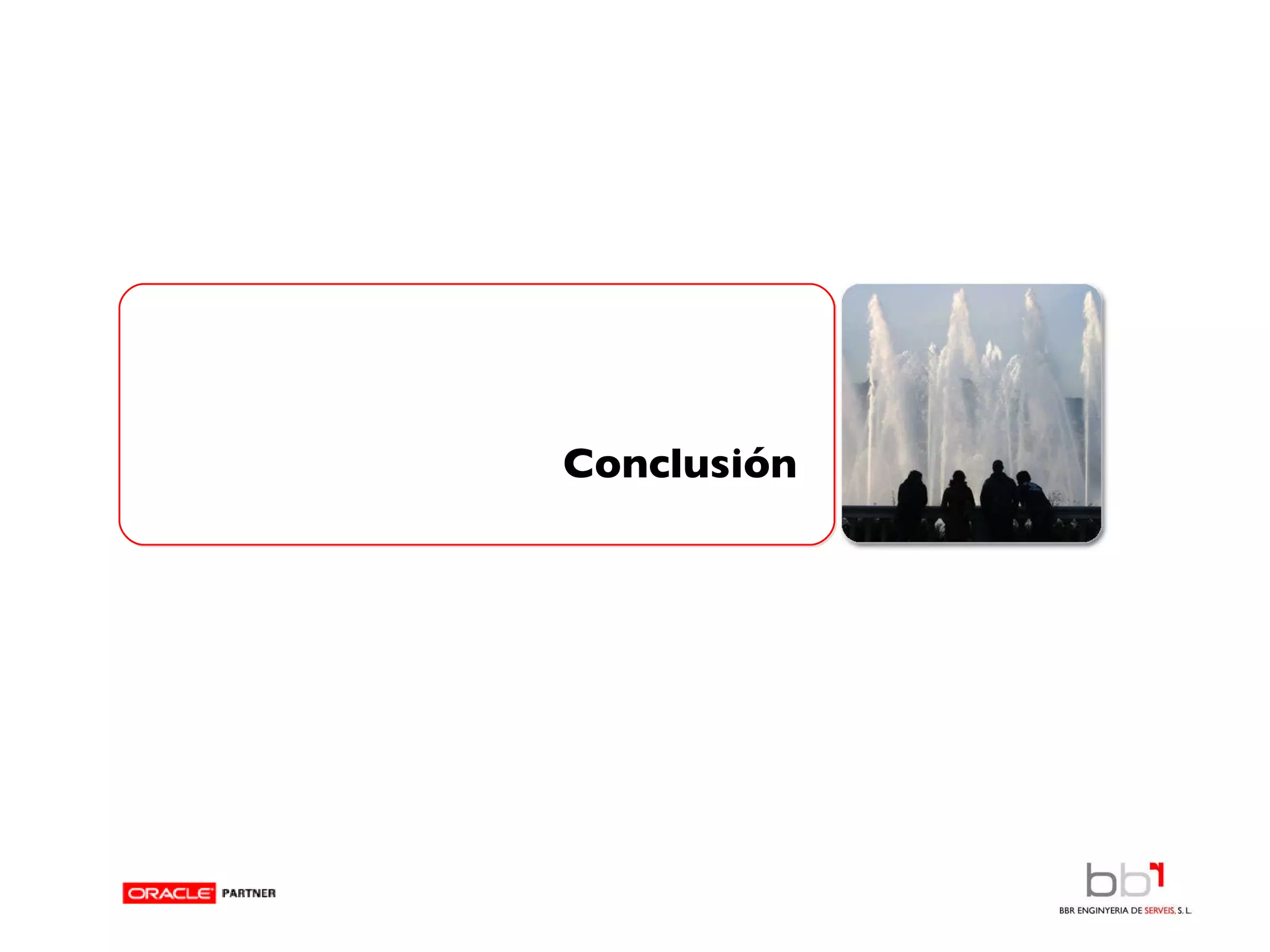 Conclusión

ORACLE PARTNER

bbr
BBR ENGINYERIA DE SERVEIS, S. L.